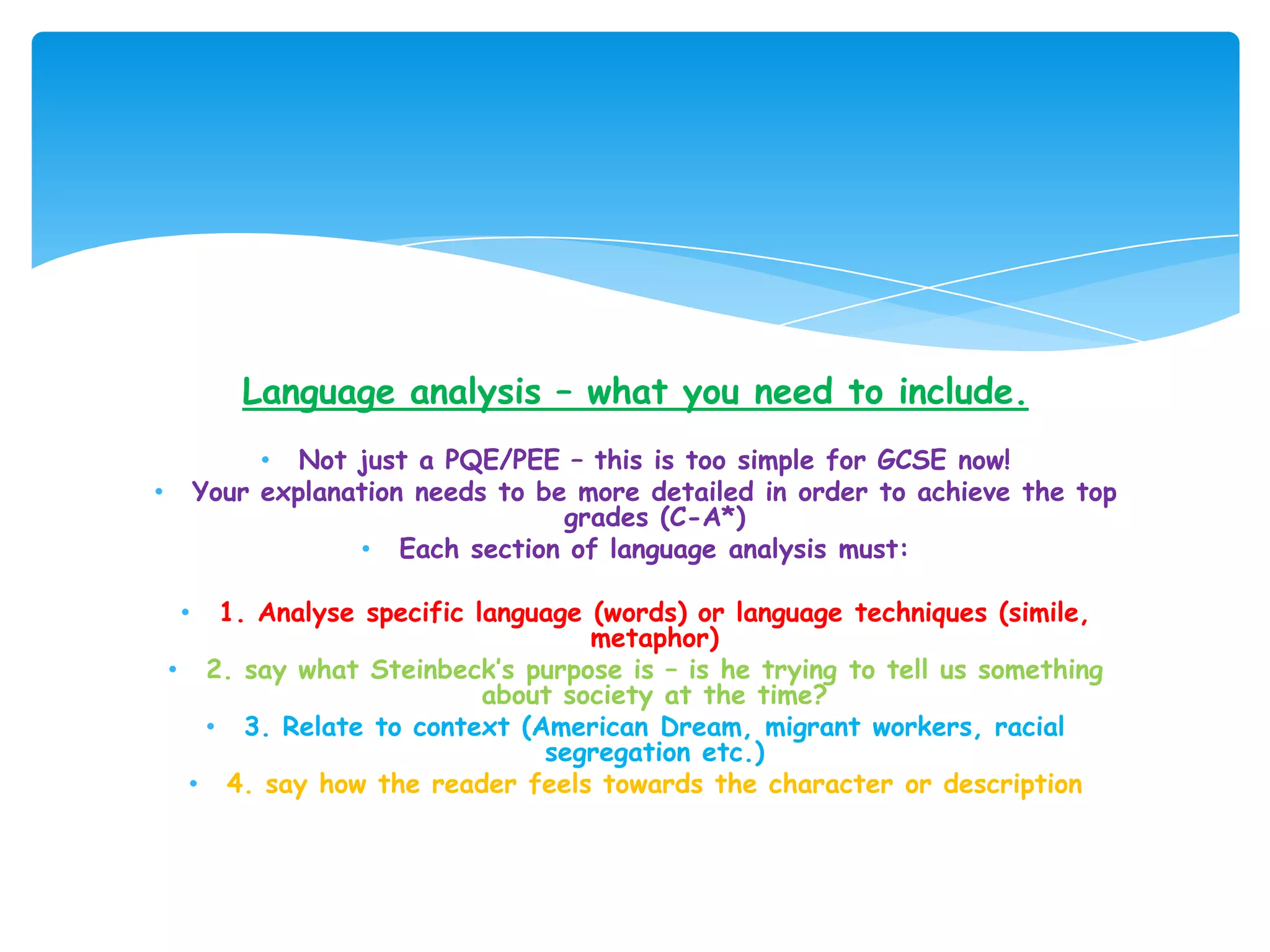 Language analysis – what you need to include.

• Not just a PQE/PEE – this is too simple for GCSE now!
• Your explanation needs to be more detailed in order to achieve the top grades (C-A*)
• Each section of language analysis must:

• 1. Analyse specific language (words) or language techniques (simile, metaphor)
• 2. say what Steinbeck's purpose is – is he trying to tell us something about society at the time?
• 3. Relate to context (American Dream, migrant workers, racial segregation etc.)
• 4. say how the reader feels towards the character or description